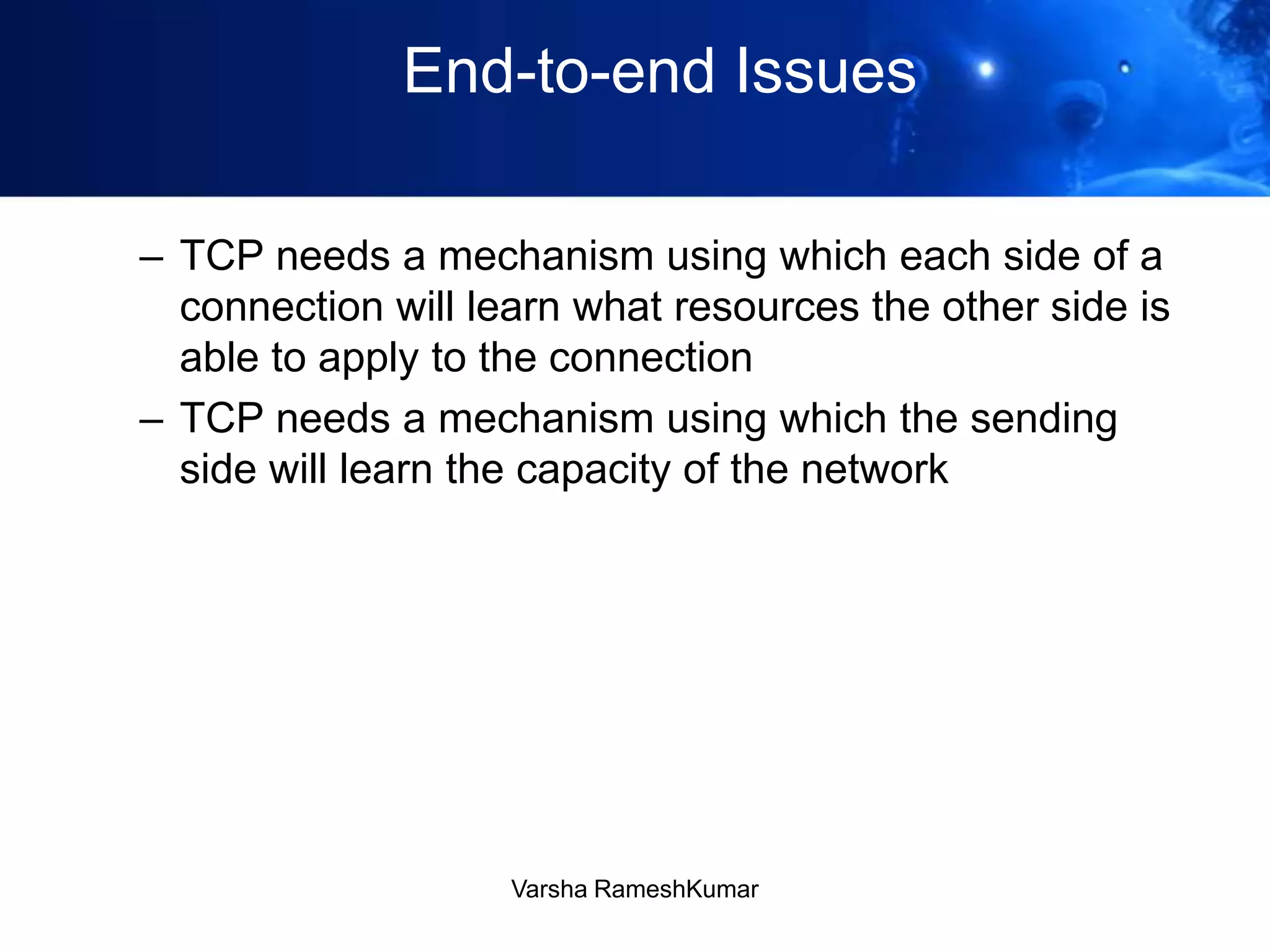 End-to-end Issues

– TCP needs a mechanism using which each side of a connection will learn what resources the other side is able to apply to the connection

– TCP needs a mechanism using which the sending side will learn the capacity of the network

Varsha RameshKumar